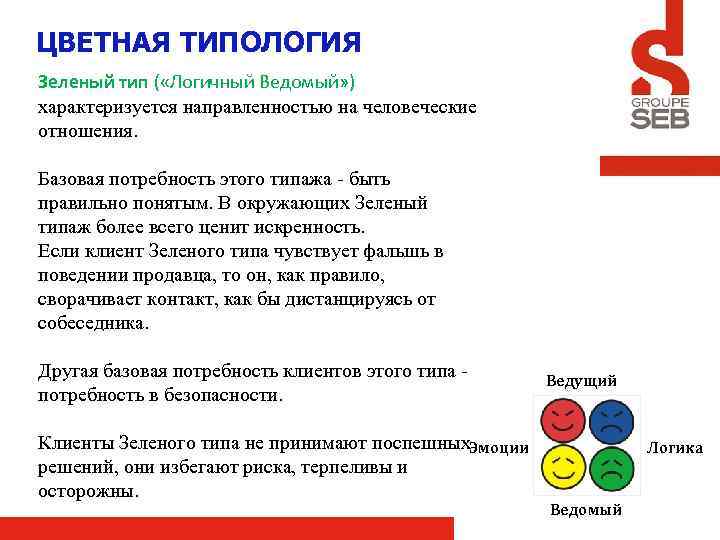 ЦВЕТНАЯ ТИПОЛОГИЯ

GROUPE SEB

Зеленый тип («Логичный Ведомый») характеризуется направленностью на человеческие отношения.

Базовая потребность этого типажа - быть правильно понятым. В окружающих Зеленый типаж более всего ценит искренность. Если клиент Зеленого типа чувствует фальшь в поведении продавца, то он, как правило, сворачивает контакт, как бы дистанцируясь от собеседника.

Другая базовая потребность клиентов этого типа - потребность в безопасности.

Клиенты Зеленого типа не принимают поспешных решений, они избегают риска, терпеливы и осторожны.

Ведущий

Эмоции

Логика

Ведомый